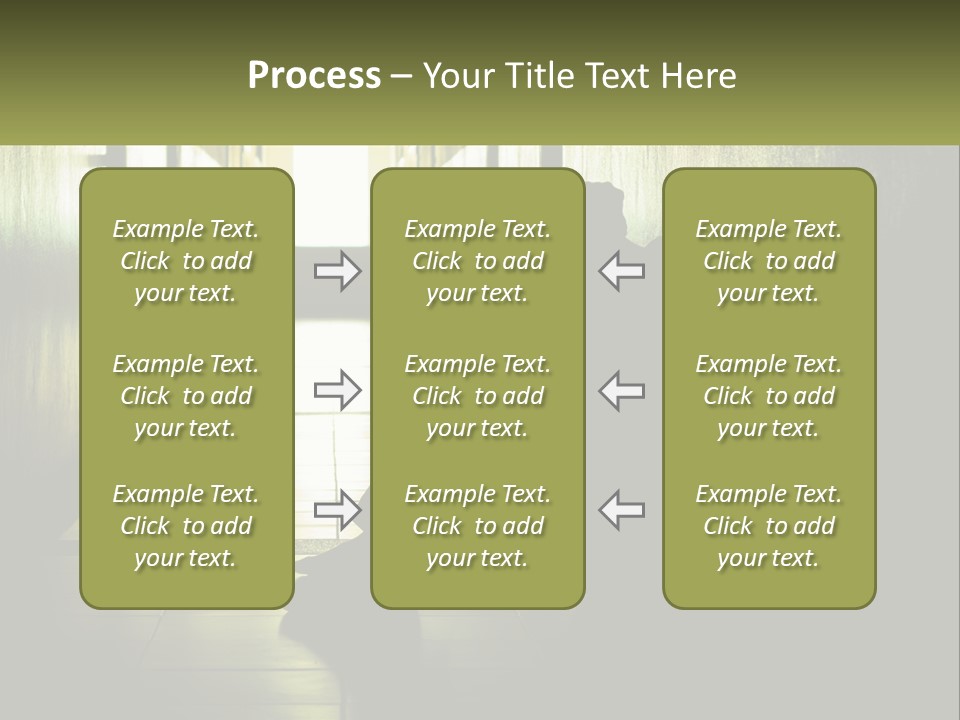 Process – Your Title Text Here

Example Text. Click to add your text.

Example Text. Click to add your text.

Example Text. Click to add your text.

Example Text. Click to add your text.

Example Text. Click to add your text.

Example Text. Click to add your text.

Example Text. Click to add your text.

Example Text. Click to add your text.

Example Text. Click to add your text.